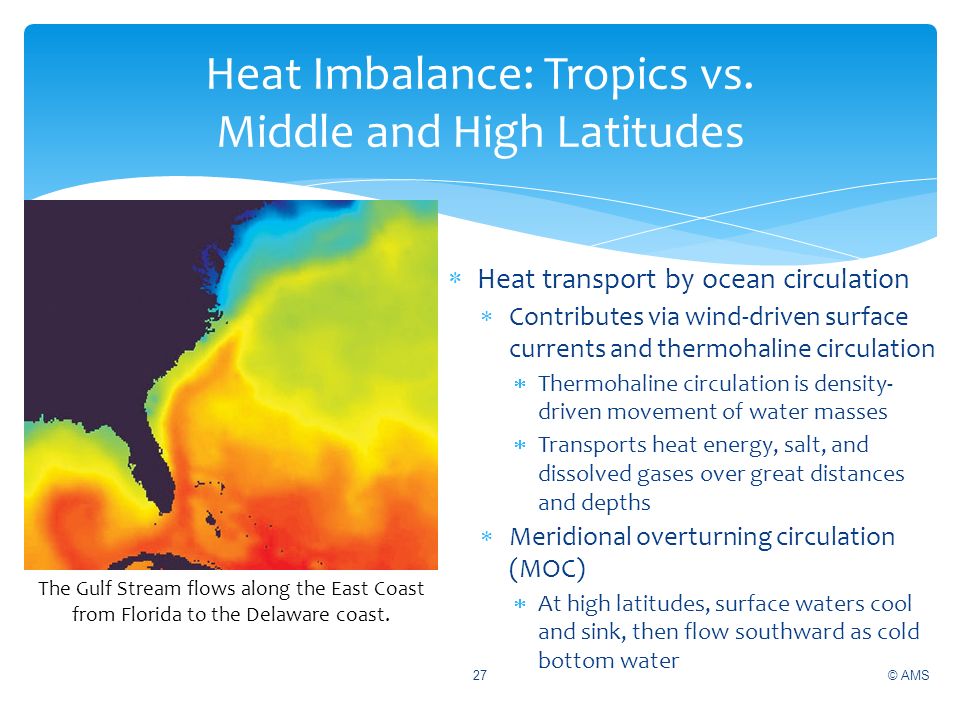 Heat Imbalance: Tropics vs. Middle and High Latitudes

The Gulf Stream flows along the East Coast from Florida to the Delaware coast.

* Heat transport by ocean circulation
  * Contributes via wind-driven surface currents and thermohaline circulation
    * Thermohaline circulation is density-driven movement of water masses
    * Transports heat energy, salt, and dissolved gases over great distances and depths
  * Meridional overturning circulation (MOC)
    * At high latitudes, surface waters cool and sink, then flow southward as cold bottom water

27

© AMS